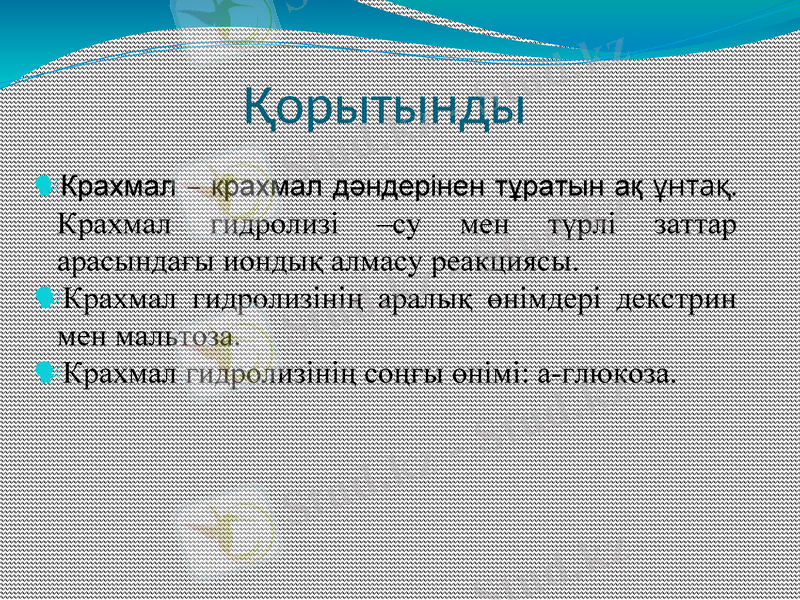 Қорытынды

Крахмал – крахмал дәндерінен тұратын ақ ұнтақ. Крахмал гидролизі –су мен түрлі заттар арасындағы иондық алмасу реакциясы.

Крахмал гидролизінің аралық өнімдері декстрин мен мальтоза.

Крахмал гидролизінің соңғы өнімі: а-глюкоза.